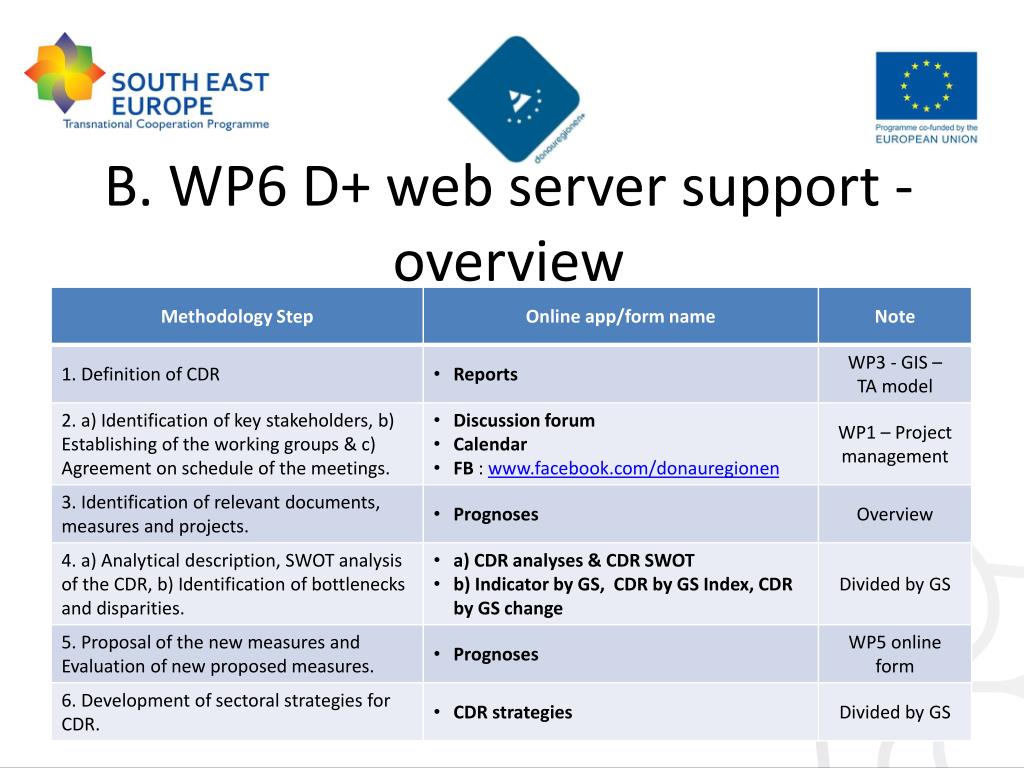 SOUTH EAST EUROPE
Transnational Cooperation Programme

donauregionen+

Programme co-funded by the EUROPEAN UNION

B. WP6 D+ web server support - overview

| Methodology Step | Online app/form name | Note |
|---|---|---|
| 1. Definition of CDR | • Reports | WP3 - GIS – TA model |
| 2. a) Identification of key stakeholders, b) Establishing of the working groups & c) Agreement on schedule of the meetings. | • Discussion forum • Calendar • FB : www.facebook.com/donauregionen | WP1 – Project management |
| 3. Identification of relevant documents, measures and projects. | • Prognoses | Overview |
| 4. a) Analytical description, SWOT analysis of the CDR, b) Identification of bottlenecks and disparities. | • a) CDR analyses & CDR SWOT • b) Indicator by GS, CDR by GS Index, CDR by GS change | Divided by GS |
| 5. Proposal of the new measures and Evaluation of new proposed measures. | • Prognoses | WP5 online form |
| 6. Development of sectoral strategies for CDR. | • CDR strategies | Divided by GS |